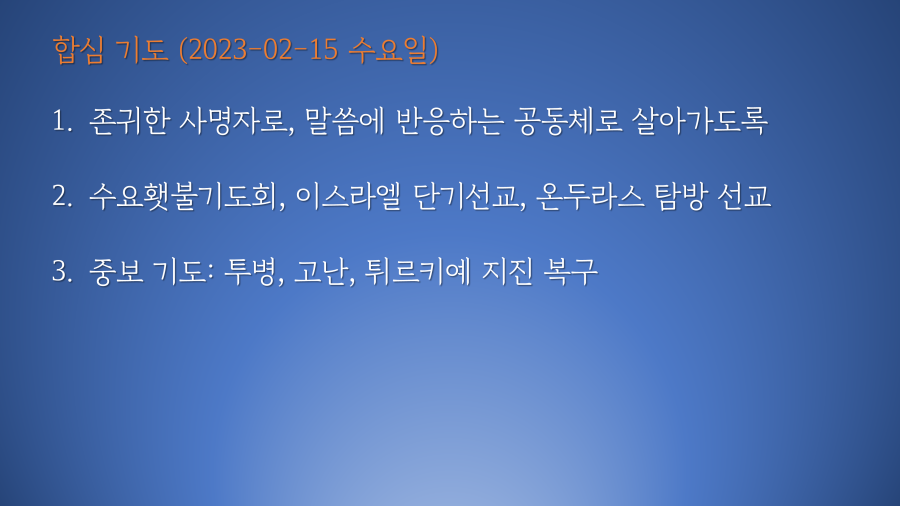 합심 기도 (2023-02-15 수요일)

1. 존귀한 사명자로, 말씀에 반응하는 공동체로 살아가도록

2. 수요횃불기도회, 이스라엘 단기선교, 온두라스 탐방 선교

3. 중보 기도: 투병, 고난, 튀르키예 지진 복구